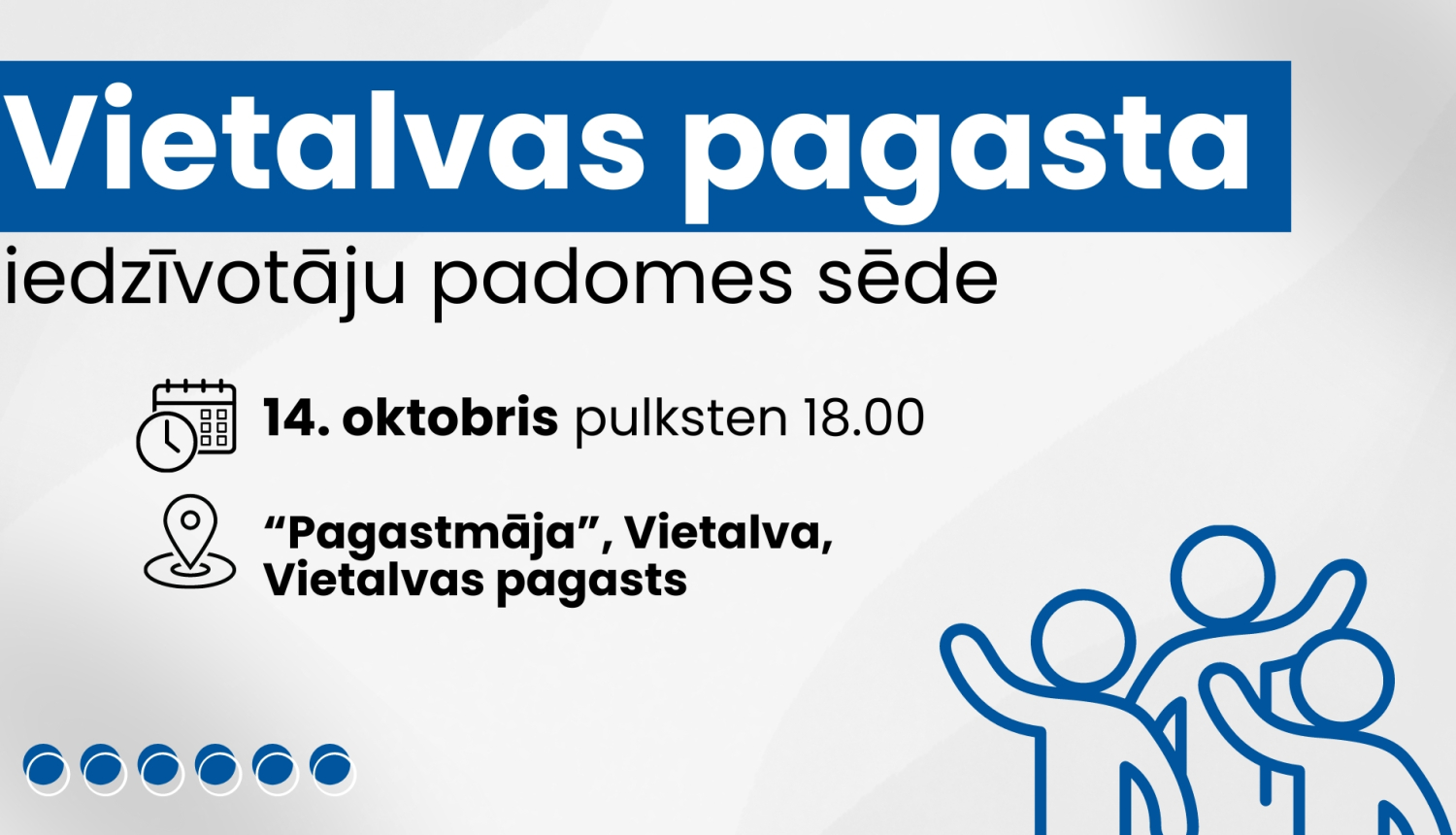 Vietalvas pagasta
iedzīvotāju padomes sēde

14. oktobris pulksten 18.00

“Pagastmāja”, Vietalva, Vietalvas pagasts